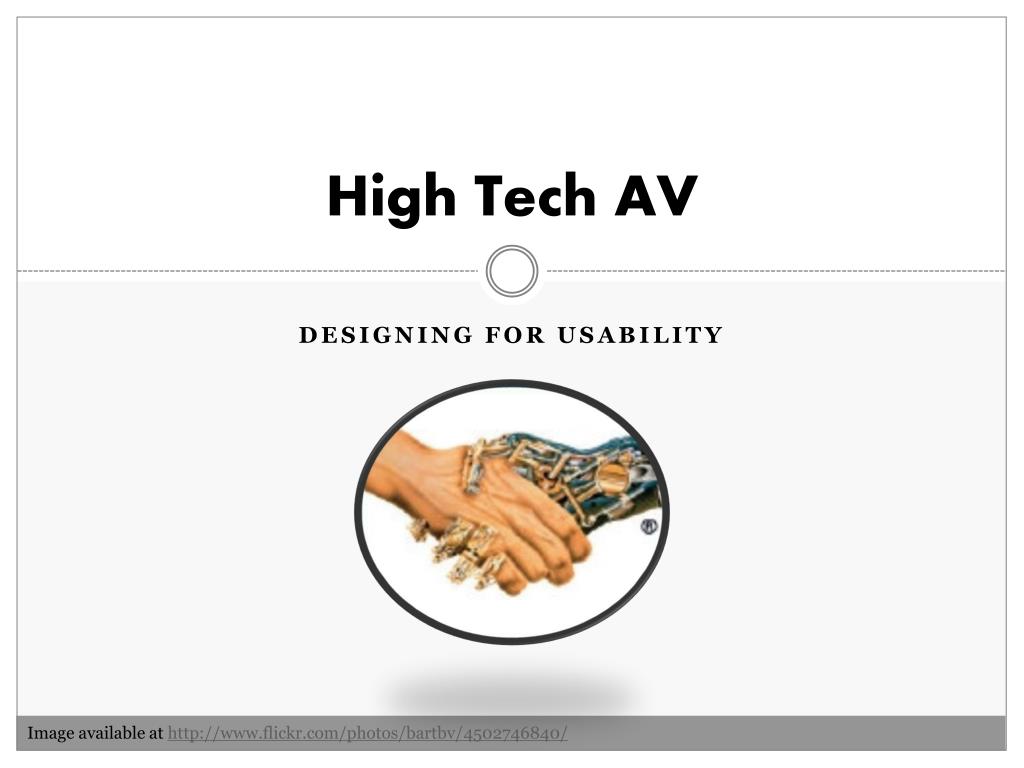 High Tech AV

DESIGNING FOR USABILITY

Image available at http://www.flickr.com/photos/bartbv/4502746840/